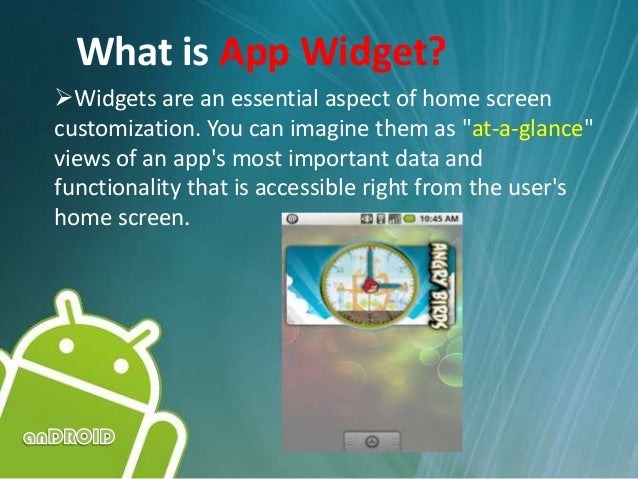 What is App Widget?

➢Widgets are an essential aspect of home screen customization. You can imagine them as "at-a-glance" views of an app's most important data and functionality that is accessible right from the user's home screen.

10:45 AM

ANGRY BIRDS

anDROID